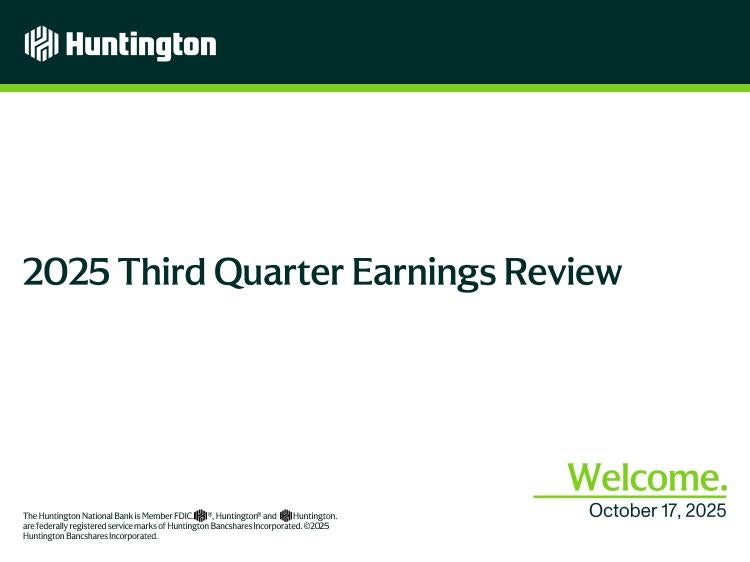 Huntington

2025 Third Quarter Earnings Review

Welcome.

October 17, 2025

The Huntington National Bank is Member FDIC. ®, Huntington® and Huntington. are federally registered service marks of Huntington Bancshares Incorporated. ©2025 Huntington Bancshares Incorporated.